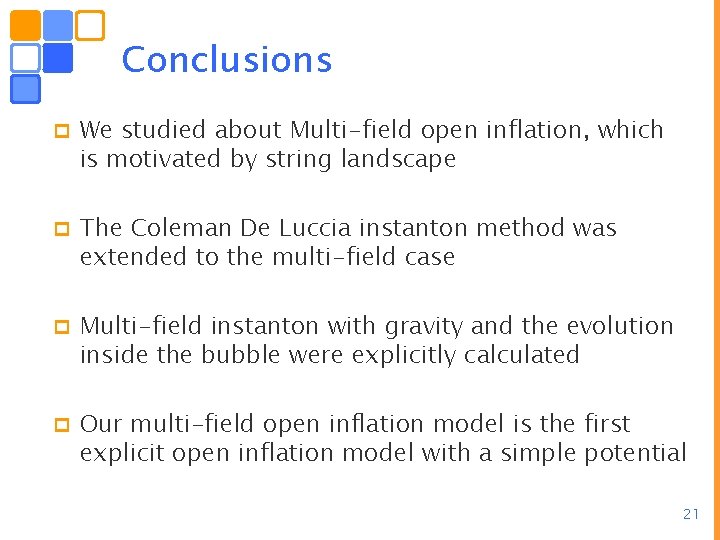 Conclusions

We studied about Multi-field open inflation, which is motivated by string landscape

The Coleman De Luccia instanton method was extended to the multi-field case

Multi-field instanton with gravity and the evolution inside the bubble were explicitly calculated

Our multi-field open inflation model is the first explicit open inflation model with a simple potential

21